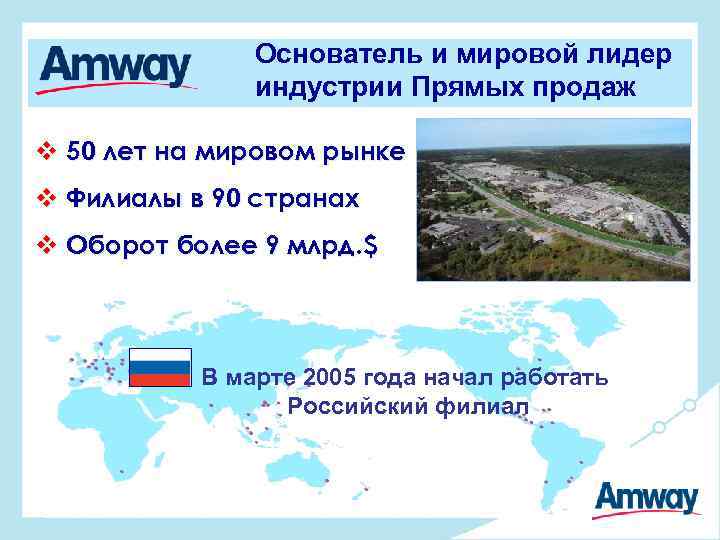 Amway

Основатель и мировой лидер индустрии Прямых продаж

❖ 50 лет на мировом рынке

❖ Филиалы в 90 странах

❖ Оборот более 9 млрд.$

В марте 2005 года начал работать Российский филиал

Amway